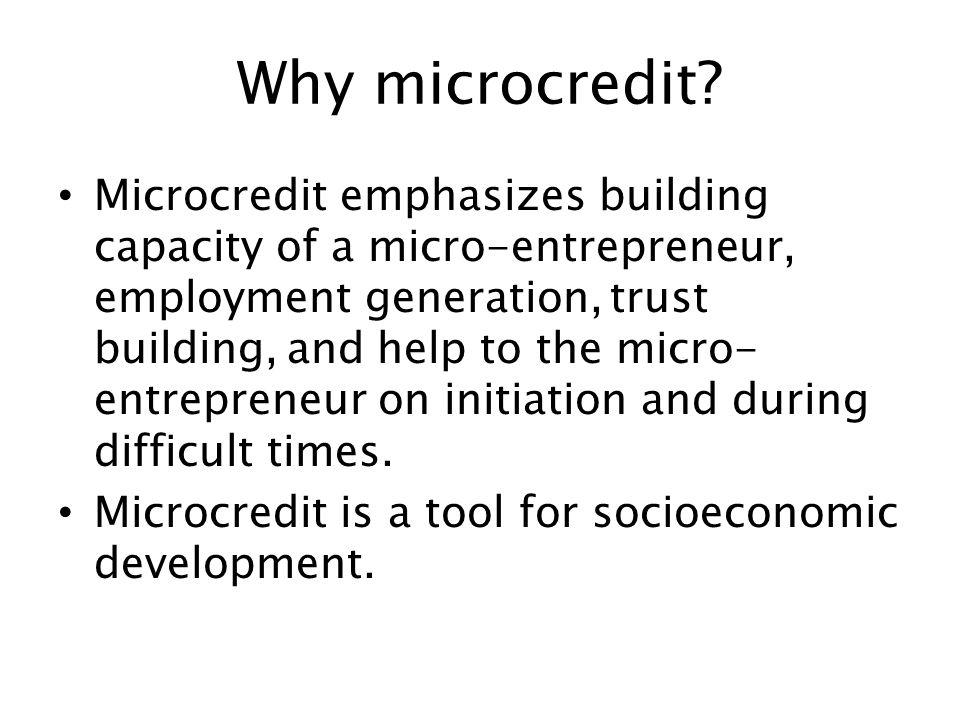 Why microcredit?

• Microcredit emphasizes building capacity of a micro-entrepreneur, employment generation, trust building, and help to the micro-entrepreneur on initiation and during difficult times.
• Microcredit is a tool for socioeconomic development.